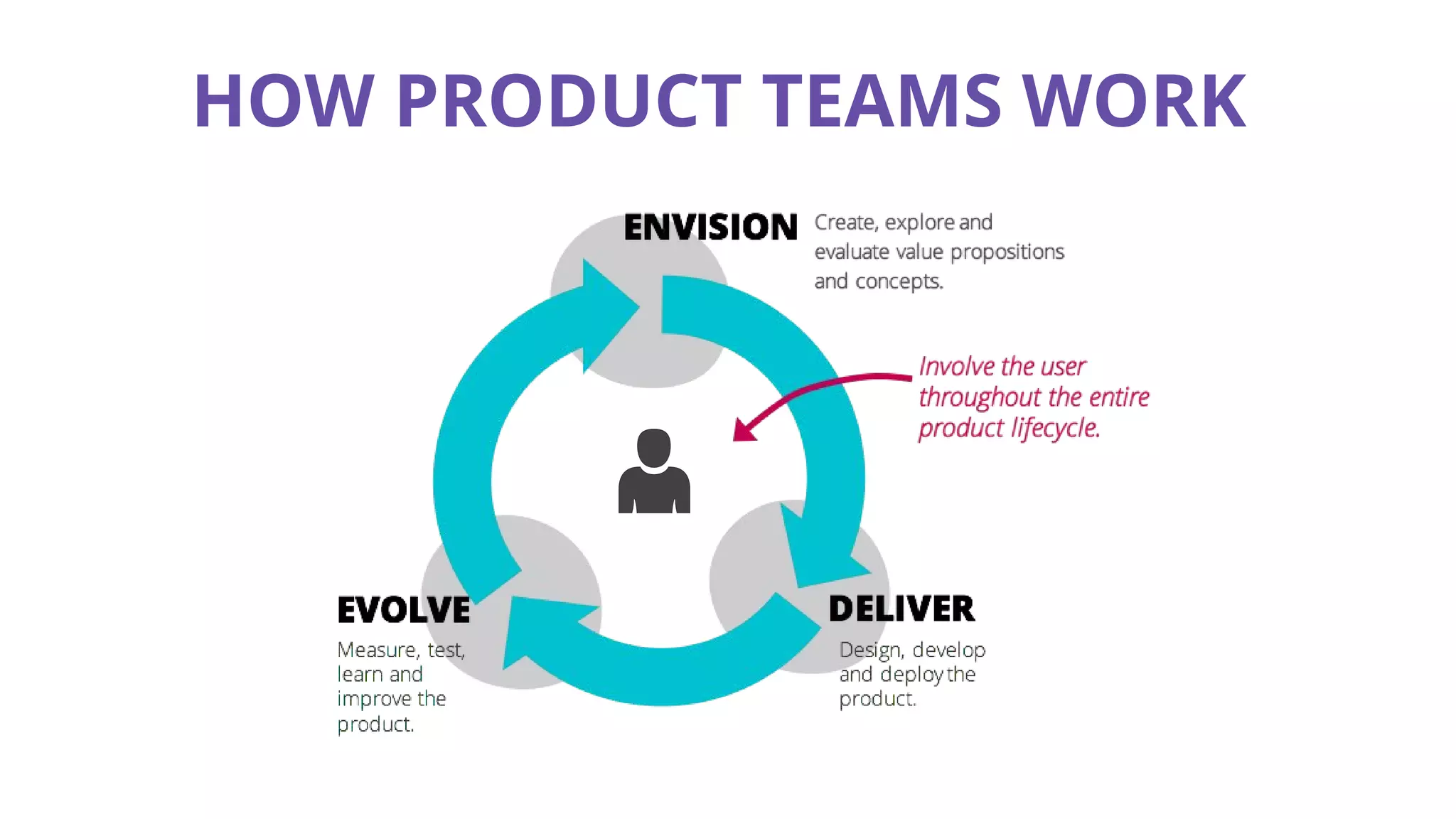 HOW PRODUCT TEAMS WORK

ENVISION
Create, explore and evaluate value propositions and concepts.

Involve the user throughout the entire product lifecycle.

EVOLVE
Measure, test, learn and improve the product.

DELIVER
Design, develop and deploy the product.